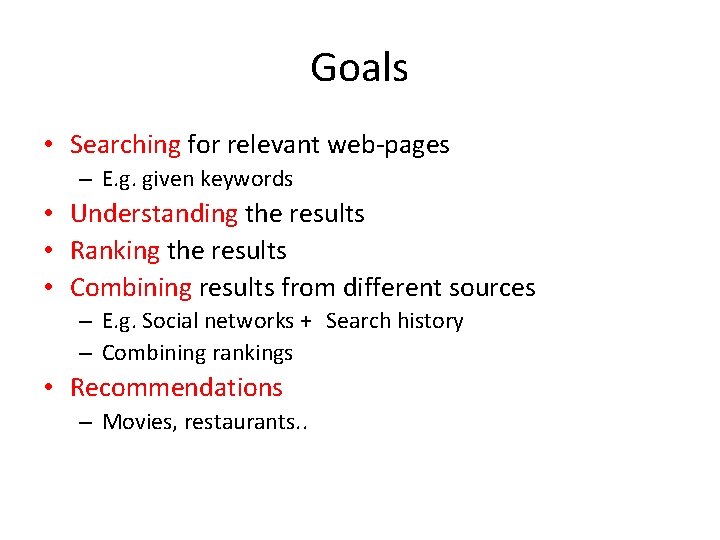 Goals

• Searching for relevant web-pages
– E.g. given keywords
• Understanding the results
• Ranking the results
• Combining results from different sources
– E.g. Social networks + Search history
– Combining rankings
• Recommendations
– Movies, restaurants..